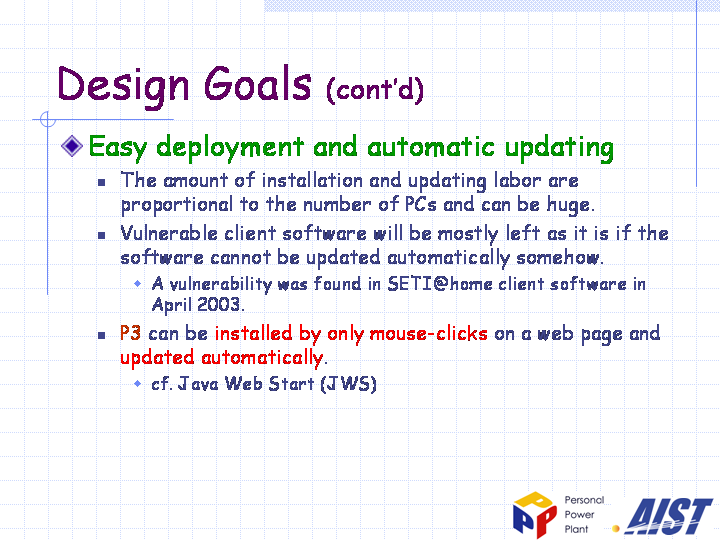 Design Goals (cont'd)

Easy deployment and automatic updating

The amount of installation and updating labor are proportional to the number of PCs and can be huge.

Vulnerable client software will be mostly left as it is if the software cannot be updated automatically somehow.

A vulnerability was found in SETI@home client software in April 2003.

P3 can be installed by only mouse-clicks on a web page and updated automatically.

cf. Java Web Start (JWS)

PPP Personal Power Plant

AIST